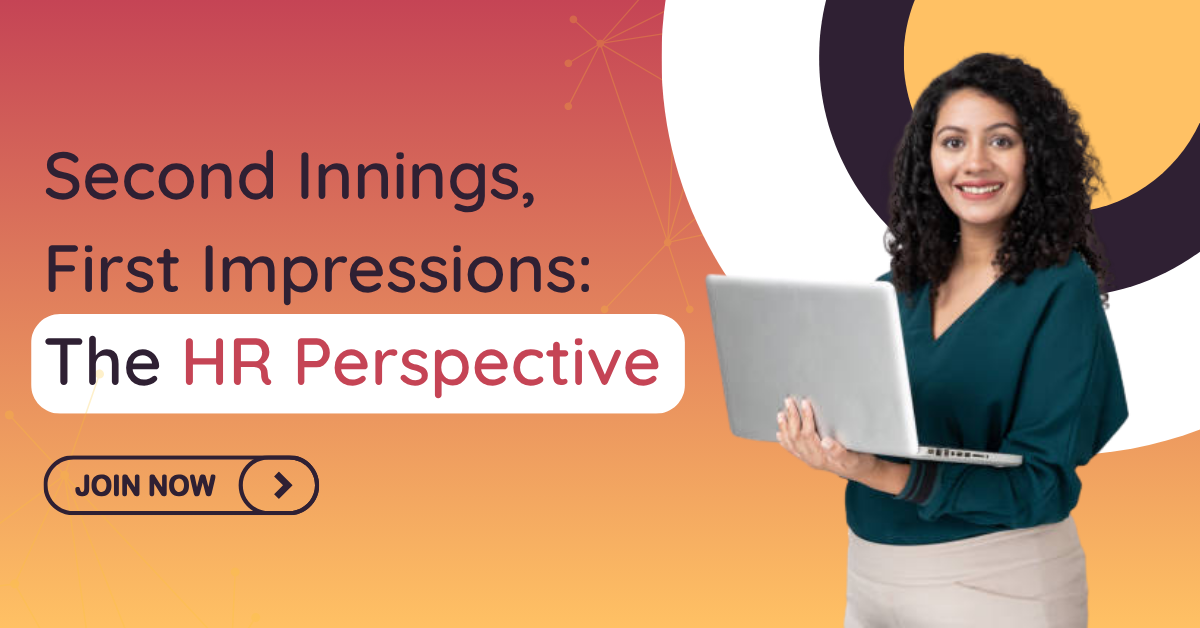 Second Innings, First Impressions: The HR Perspective

JOIN NOW